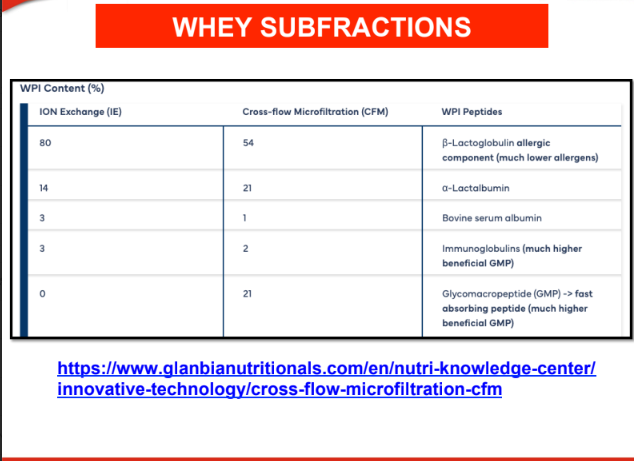 WHEY SUBFRACTIONS

WPI Content (%)

| ION Exchange (IE) | Cross-flow Microfiltration (CFM) | WPI Peptides |
|---|---|---|
| 80 | 54 | β-Lactoglobulin allergic component (much lower allergens) |
| 14 | 21 | α-Lactalbumin |
| 3 | 1 | Bovine serum albumin |
| 3 | 2 | Immunoglobulins (much higher beneficial GMP) |
| 0 | 21 | Glycomacropeptide (GMP) -> fast absorbing peptide (much higher beneficial GMP) |

https://www.glanbianutritionals.com/en/nutri-knowledge-center/innovative-technology/cross-flow-microfiltration-cfm